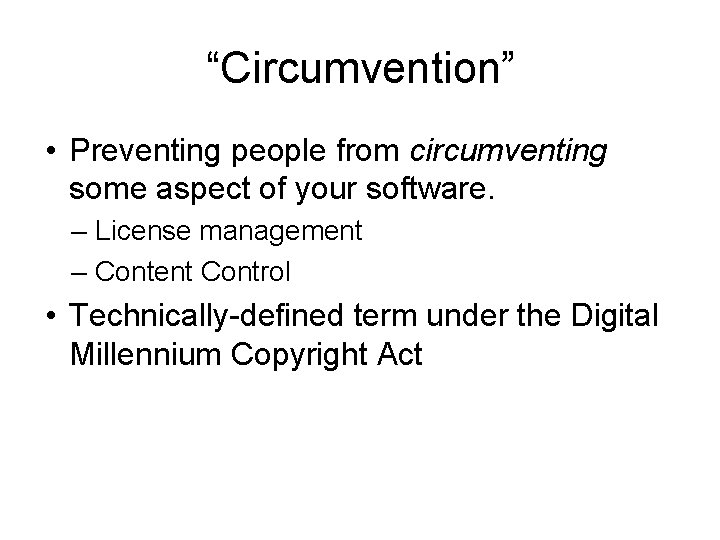 “Circumvention”

• Preventing people from circumventing some aspect of your software.
– License management
– Content Control
• Technically-defined term under the Digital Millennium Copyright Act